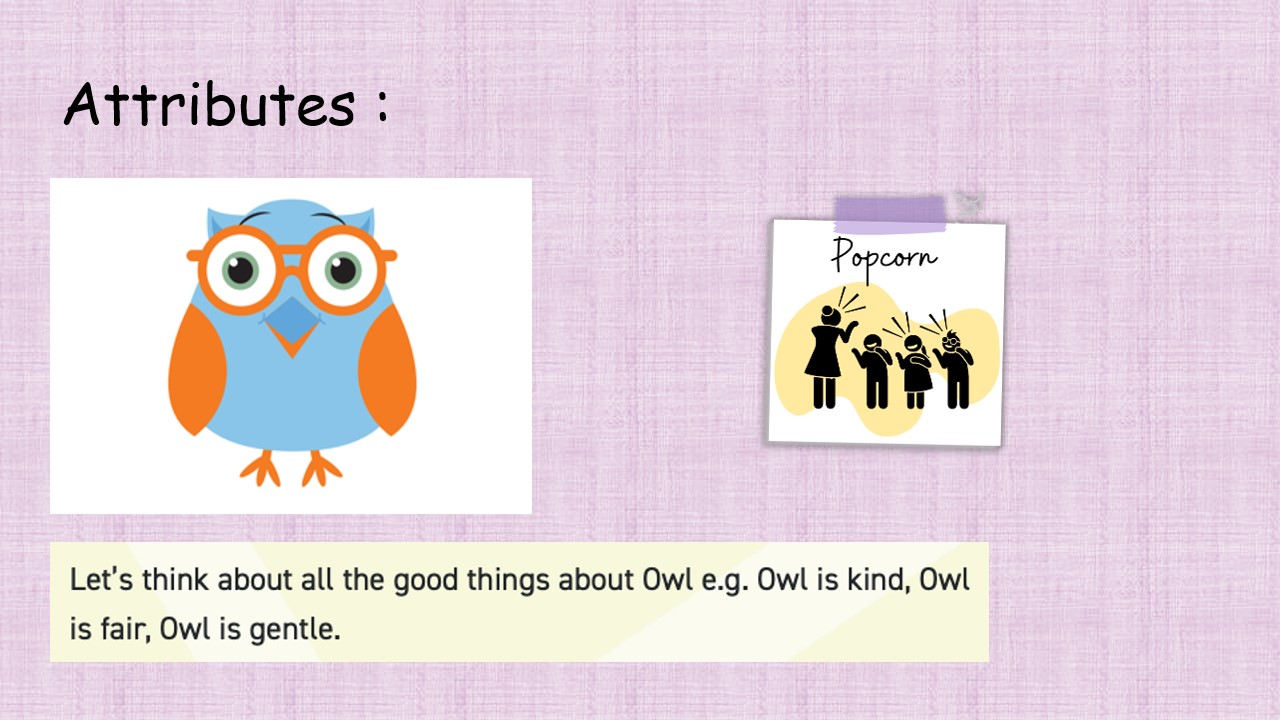 Attributes :

Popcorn

Let's think about all the good things about Owl e.g. Owl is kind, Owl is fair, Owl is gentle.